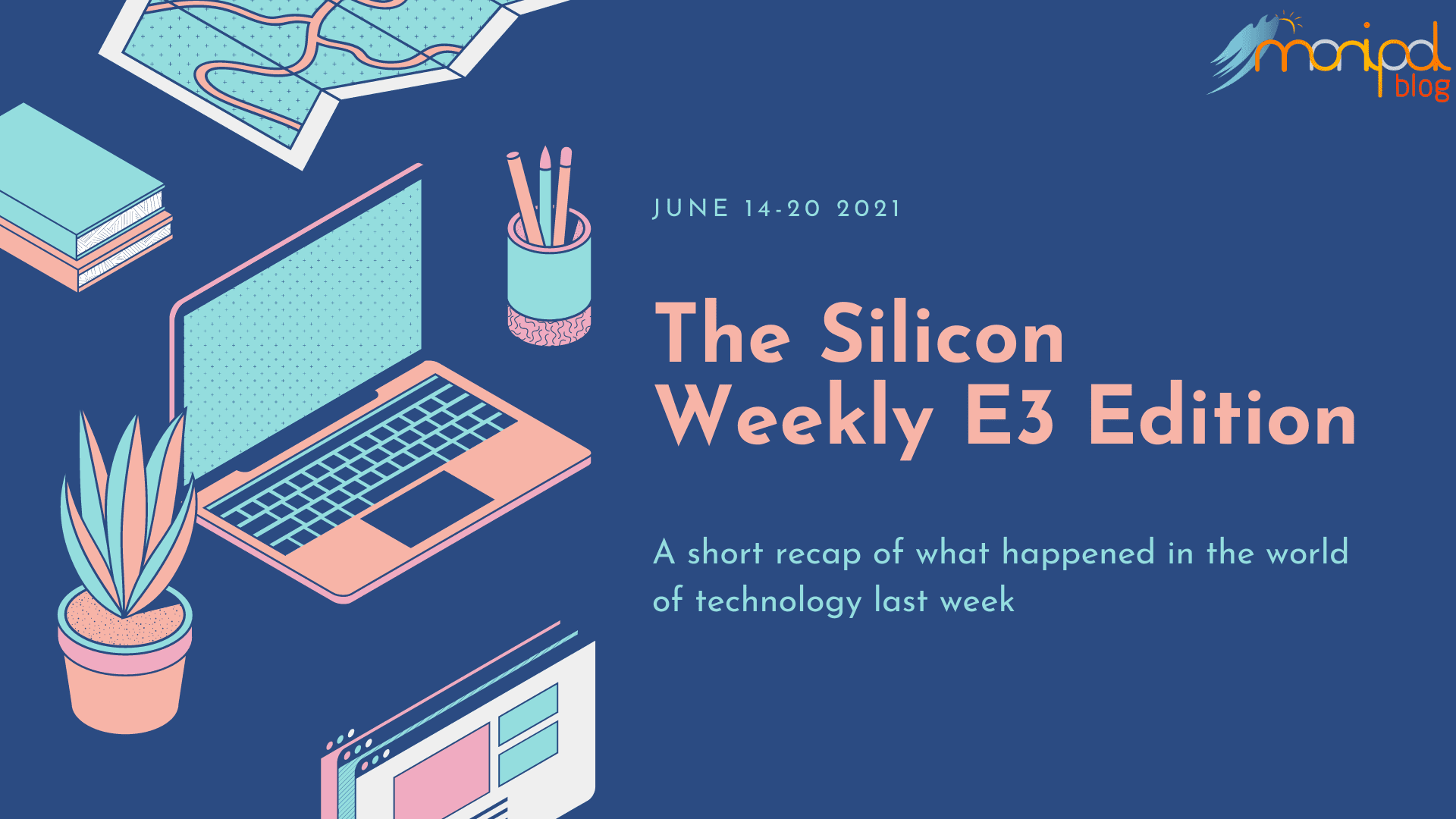 manipal blog

JUNE 14-20 2021

The Silicon Weekly E3 Edition

A short recap of what happened in the world of technology last week